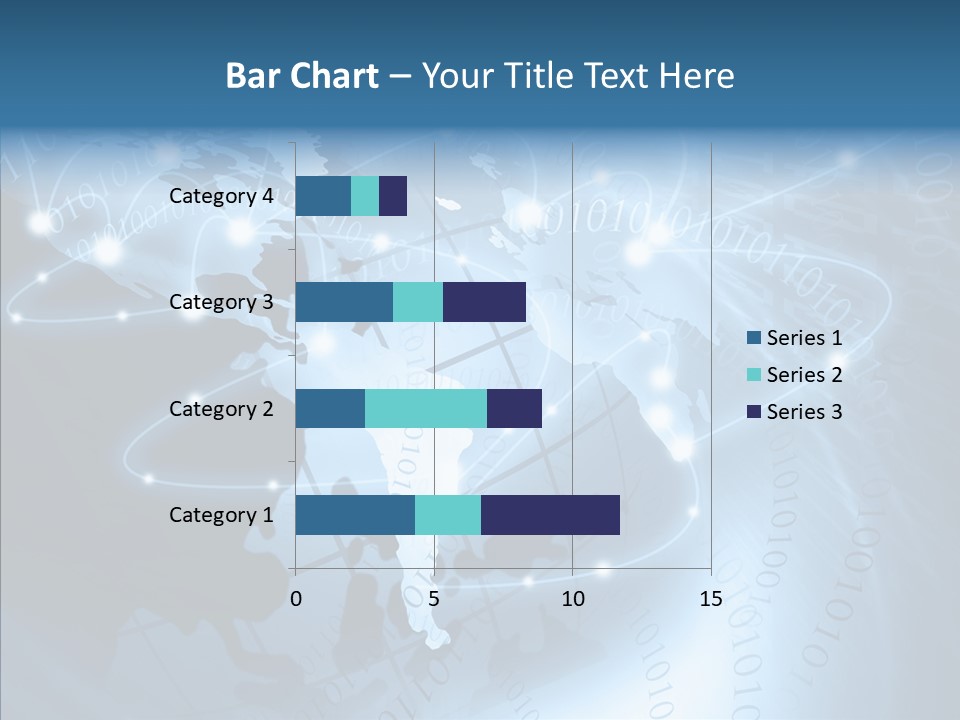 Bar Chart – Your Title Text Here

Category 4
Category 3
Category 2
Category 1

0
5
10
15

Series 1
Series 2
Series 3